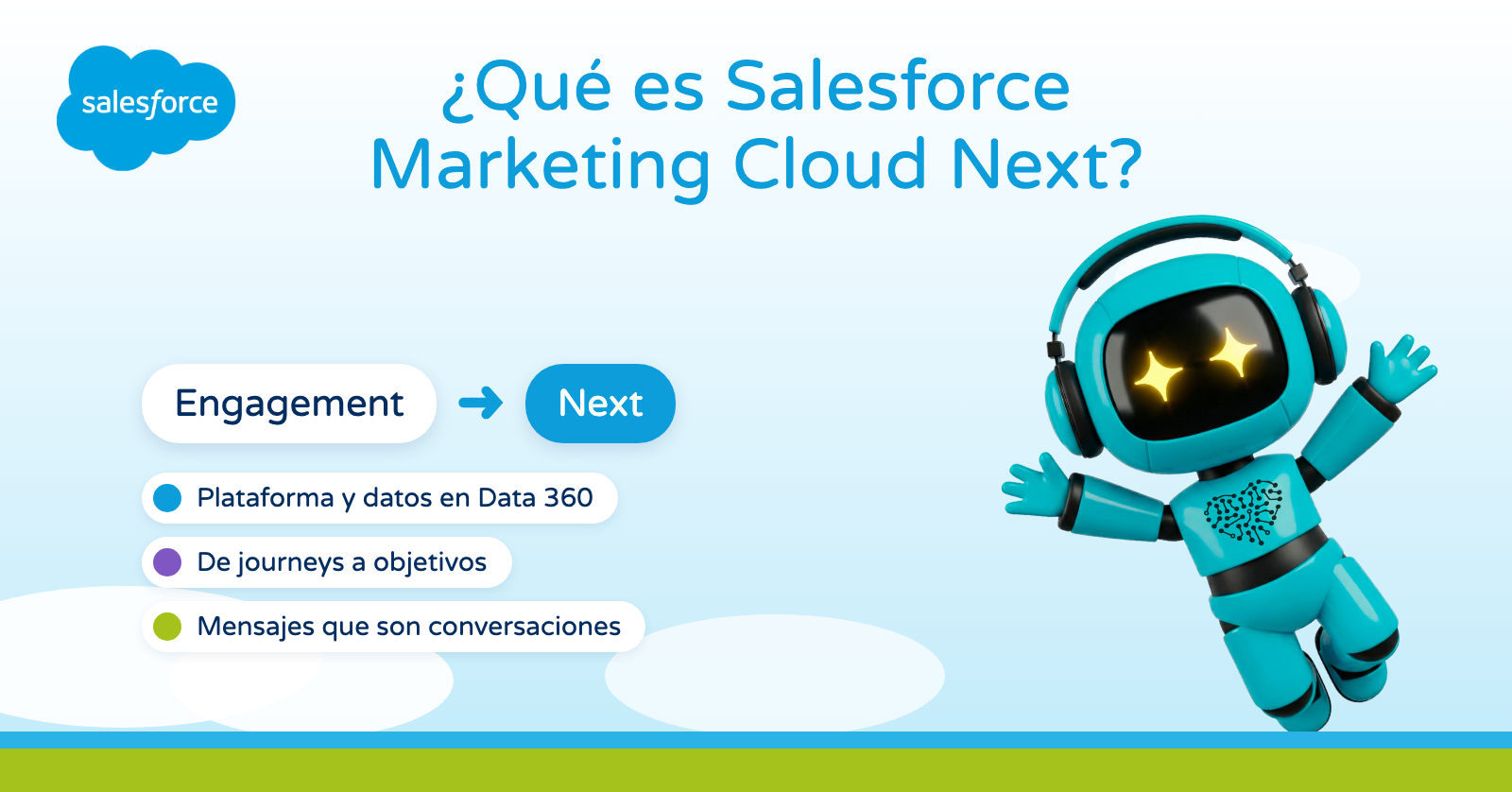 salesforce

¿Qué es Salesforce Marketing Cloud Next?

Engagement → Next

• Plataforma y datos en Data 360
• De journeys a objetivos
• Mensajes que son conversaciones